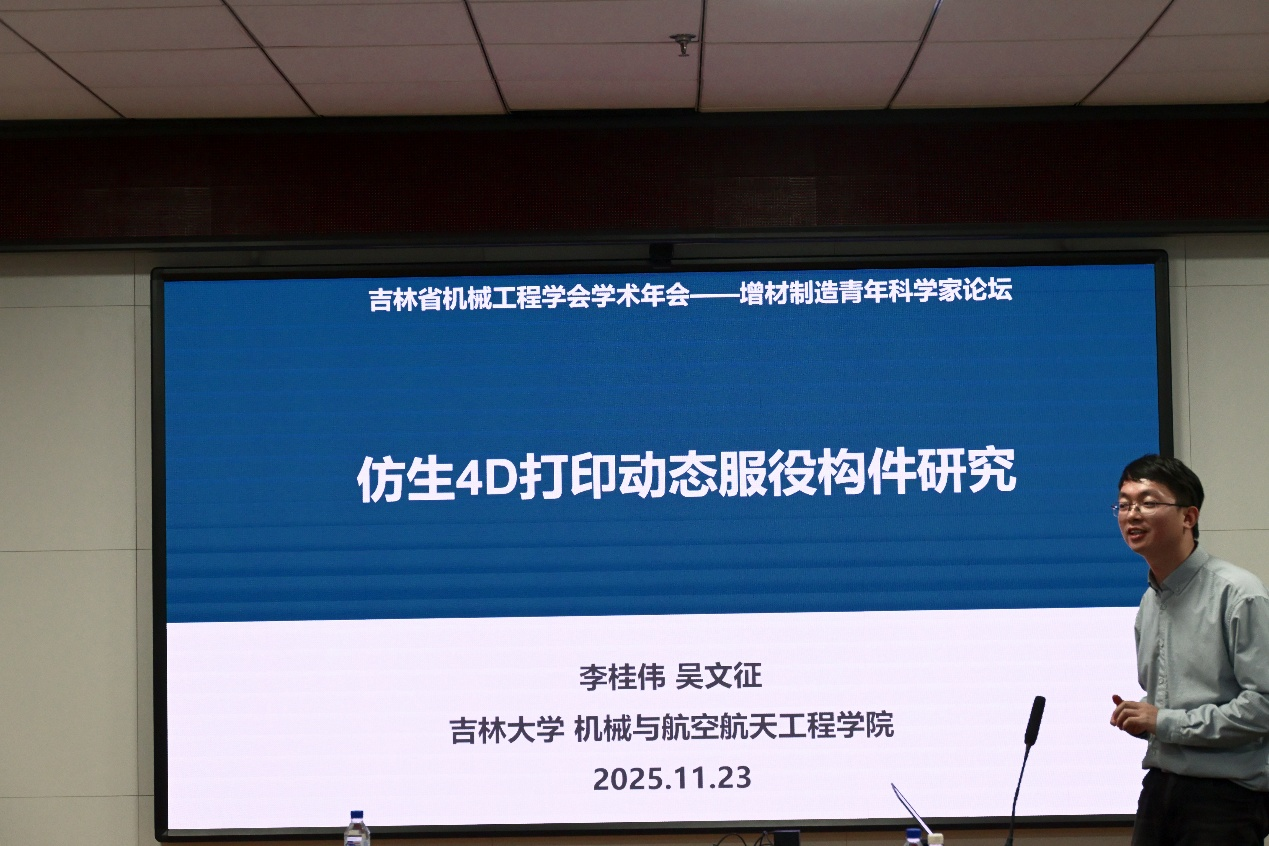 吉林省机械工程学会学术年会——增材制造青年科学家论坛

仿生4D打印动态服役构件研究

李桂伟 吴文征
吉林大学 机械与航空航天工程学院
2025.11.23